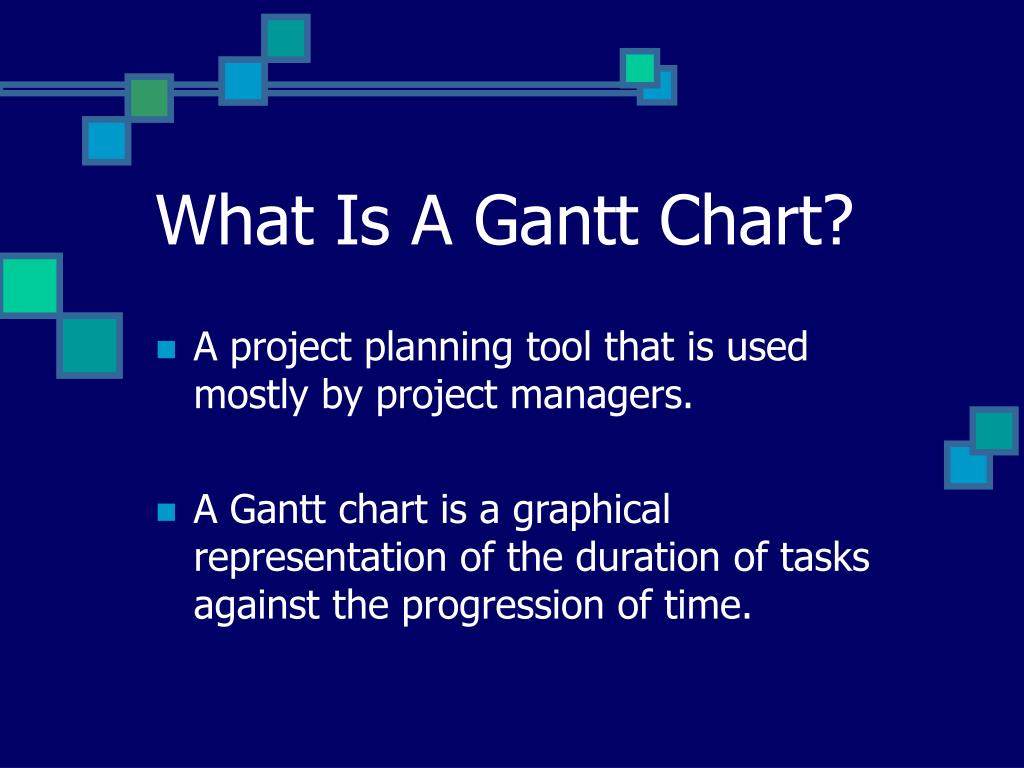 What Is A Gantt Chart?

A project planning tool that is used mostly by project managers.

A Gantt chart is a graphical representation of the duration of tasks against the progression of time.